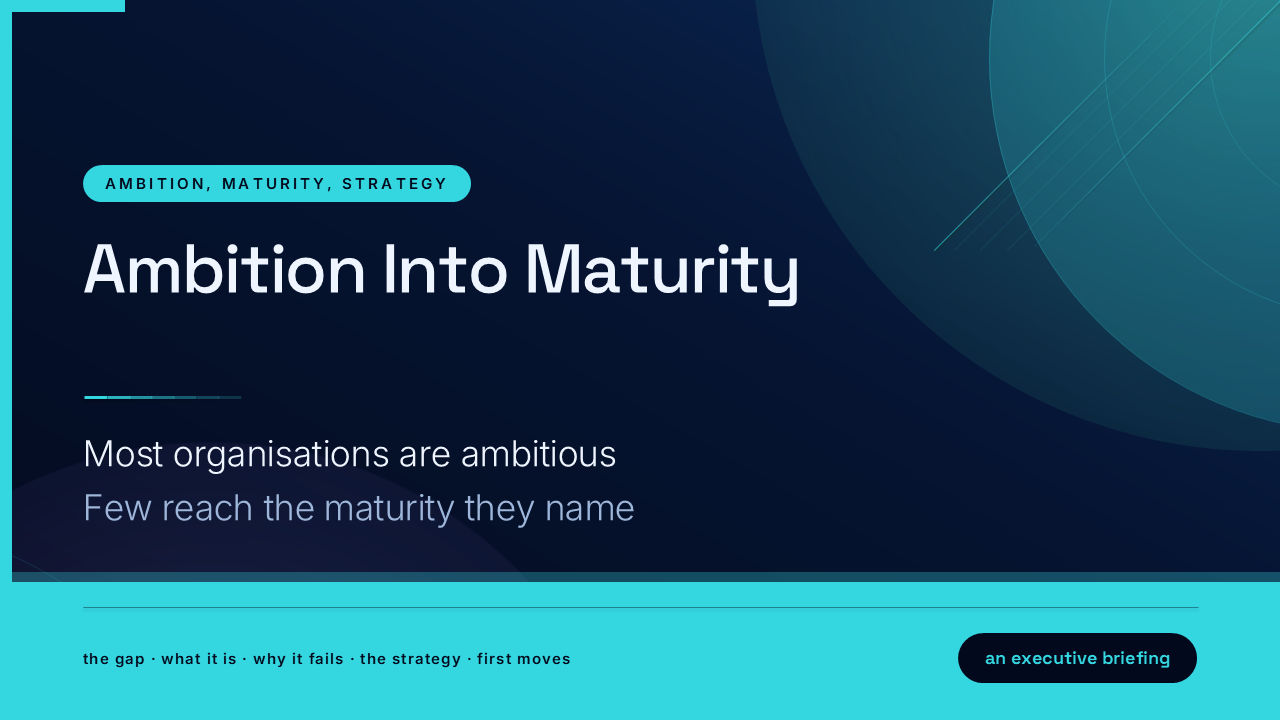 AMBITION, MATURITY, STRATEGY

Ambition Into Maturity

Most organisations are ambitious
Few reach the maturity they name

the gap · what it is · why it fails · the strategy · first moves

an executive briefing